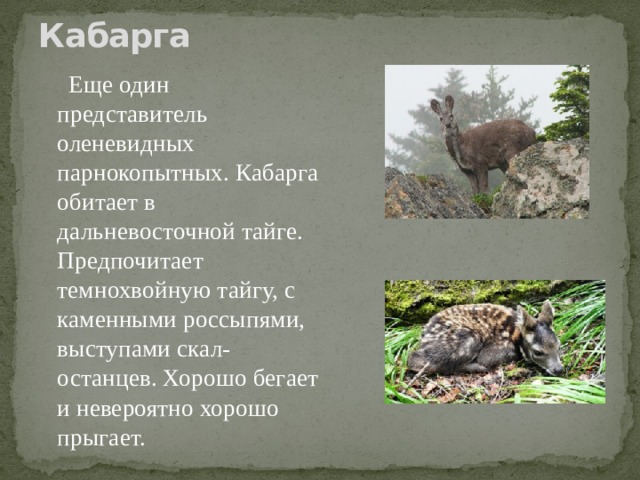 Кабарга

Еще один представитель оленевидных парнокопытных. Кабарга обитает в дальневосточной тайге. Предпочитает темнохвойную тайгу, с каменными россыпями, выступами скал-останцев. Хорошо бегает и невероятно хорошо прыгает.